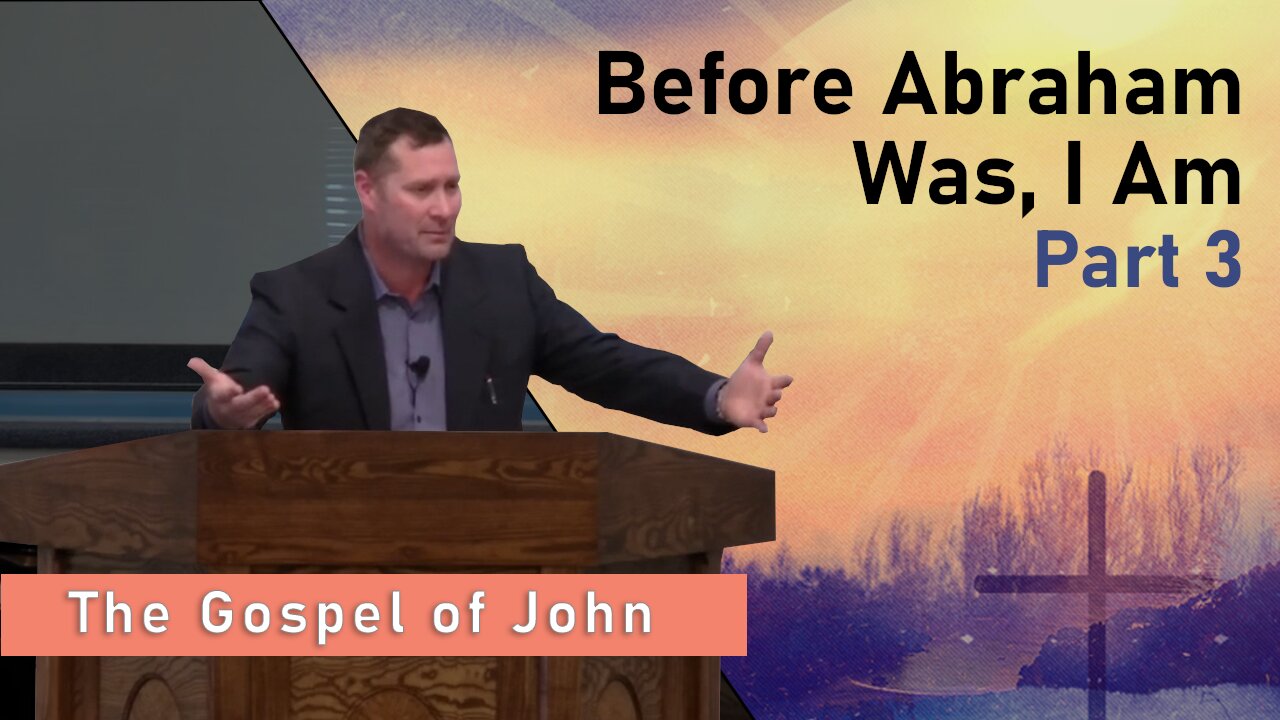 Before Abraham Was, I Am
Part 3

The Gospel of John